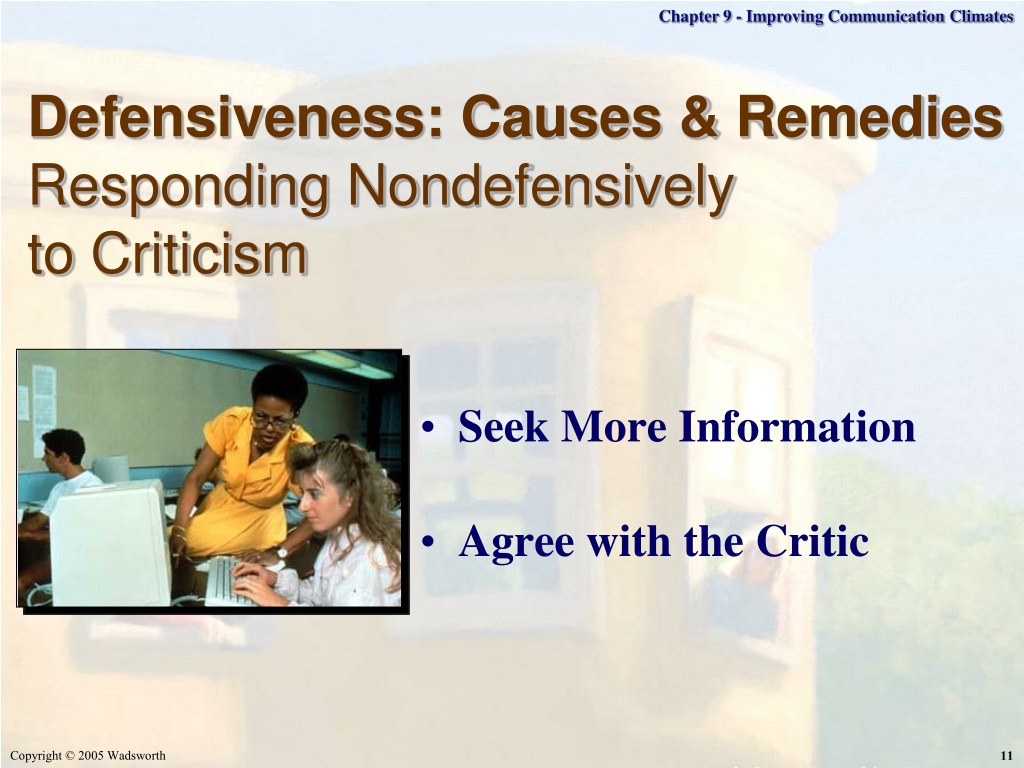 Chapter 9 - Improving Communication Climates

Defensiveness: Causes & Remedies
Responding Nondefensively to Criticism

• Seek More Information

• Agree with the Critic

Copyright © 2005 Wadsworth

11